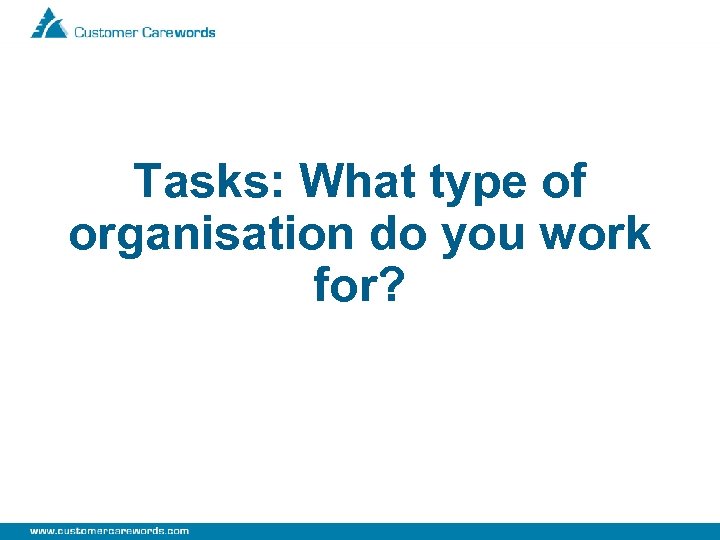 Customer Carewords

Tasks: What type of organisation do you work for?

www.customercarewords.com